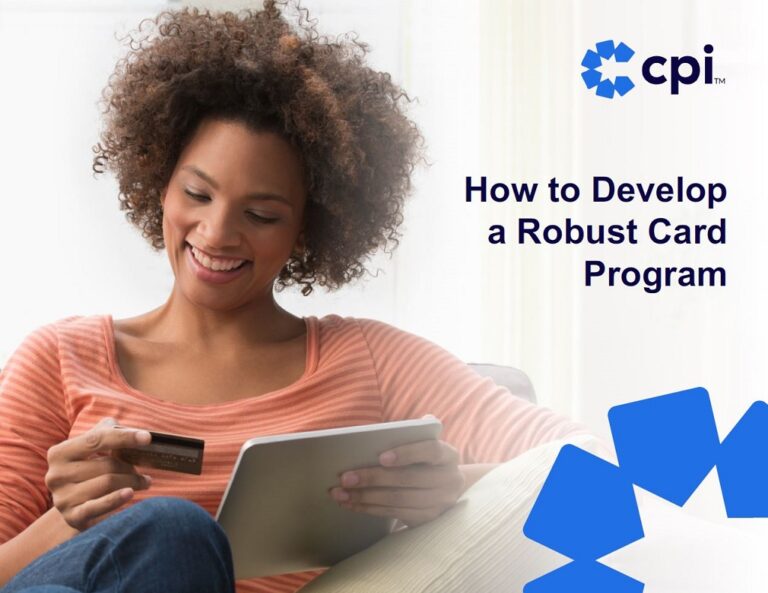 cpi™

How to Develop a Robust Card Program